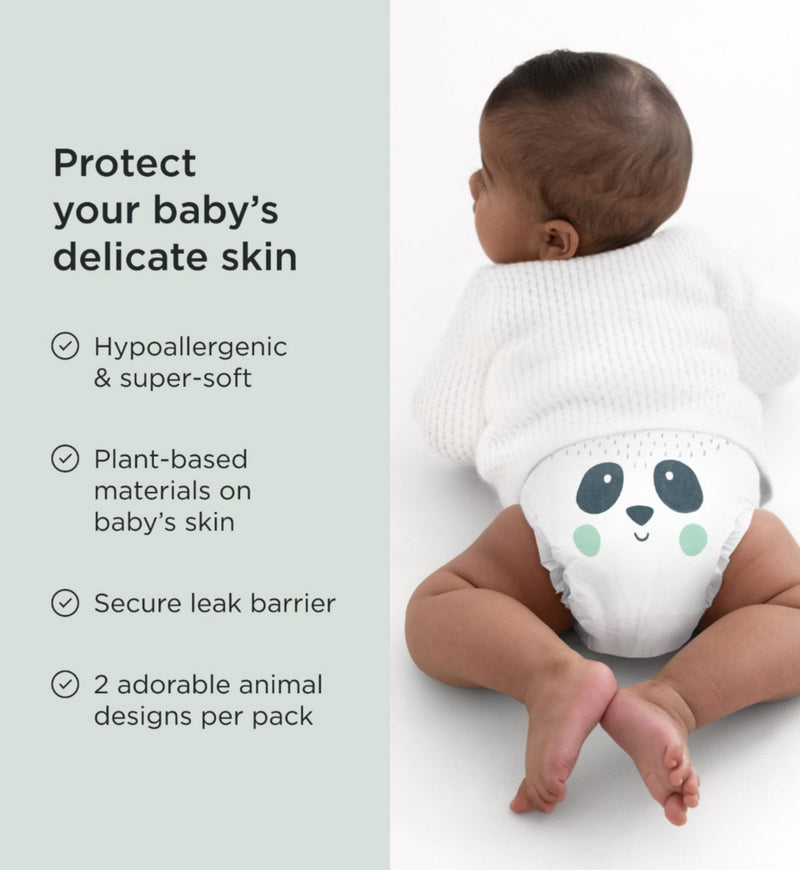 Protect your baby's delicate skin

Hypoallergenic & super-soft

Plant-based materials on baby's skin

Secure leak barrier

2 adorable animal designs per pack